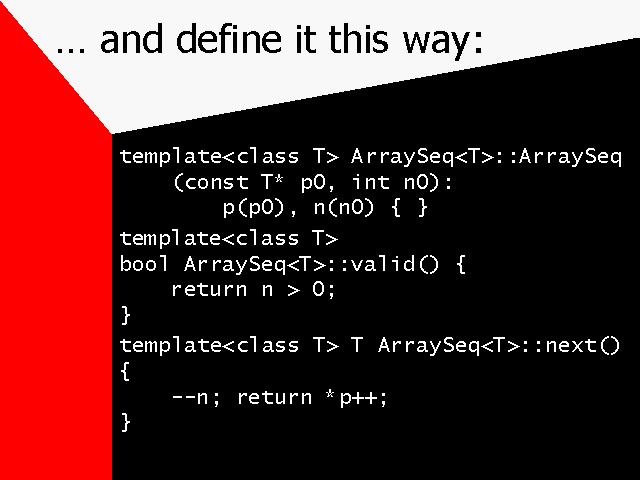 … and define it this way:

template<class T> ArraySeq<T>::ArraySeq
    (const T* p0, int n0):
        p(p0), n(n0) { }

template<class T>
bool ArraySeq<T>::valid() {
    return n > 0;
}

template<class T> T ArraySeq<T>::next()
{
    --n; return *p++;
}